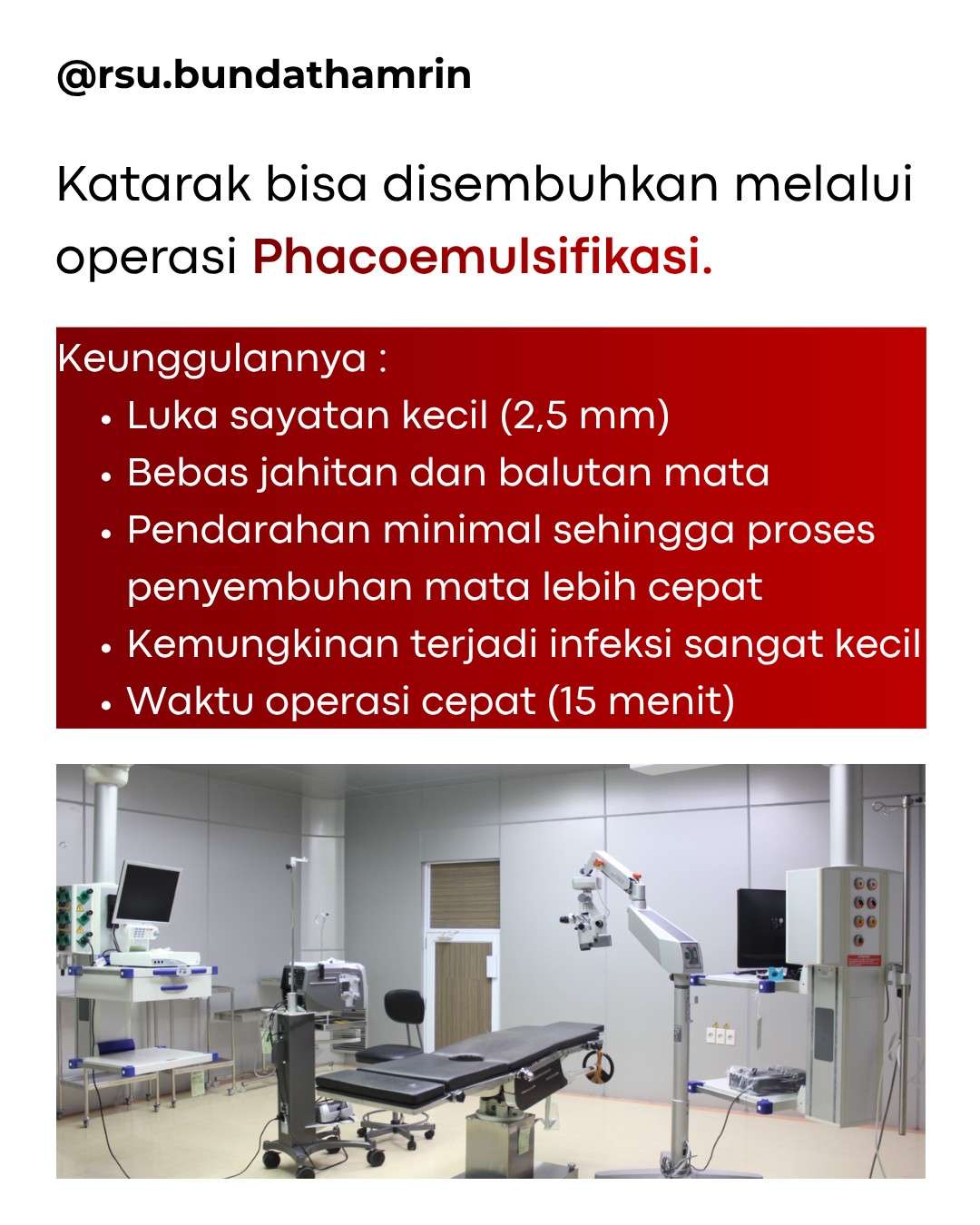 @rsu.bundathamrin

Katarak bisa disembuhkan melalui operasi Phacoemulsifikasi.

Keunggulannya :
• Luka sayatan kecil (2,5 mm)
• Bebas jahitan dan balutan mata
• Pendarahan minimal sehingga proses penyembuhan mata lebih cepat
• Kemungkinan terjadi infeksi sangat kecil
• Waktu operasi cepat (15 menit)